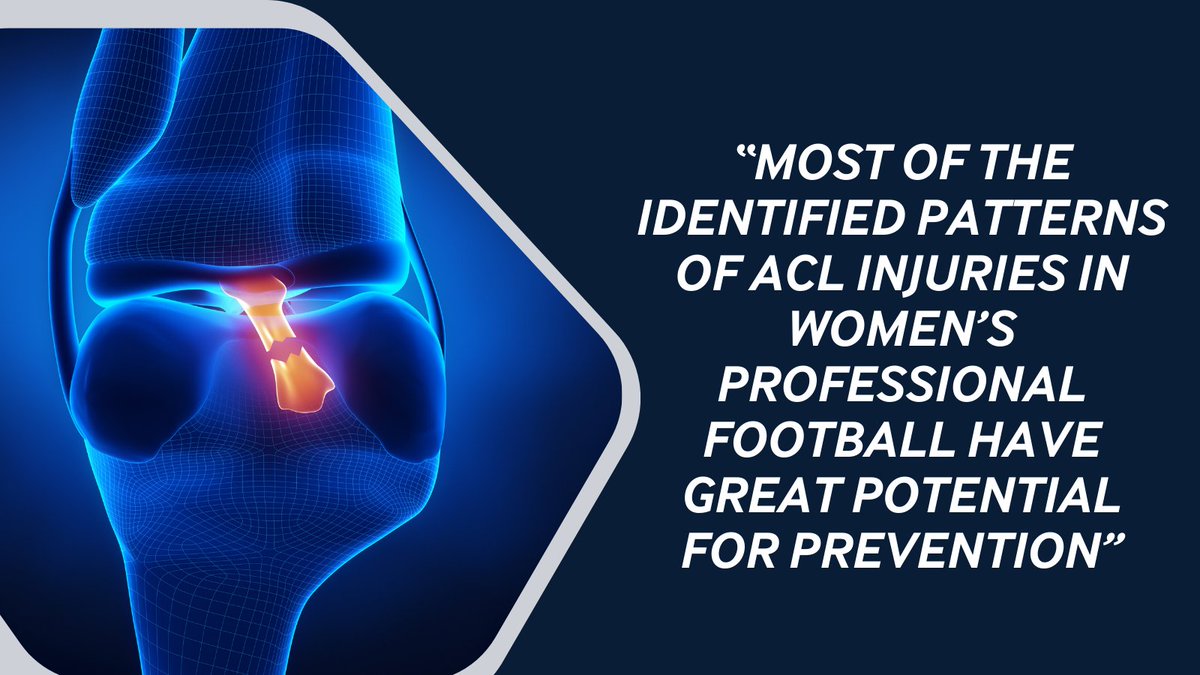 “MOST OF THE IDENTIFIED PATTERNS OF ACL INJURIES IN WOMEN’S PROFESSIONAL FOOTBALL HAVE GREAT POTENTIAL FOR PREVENTION”